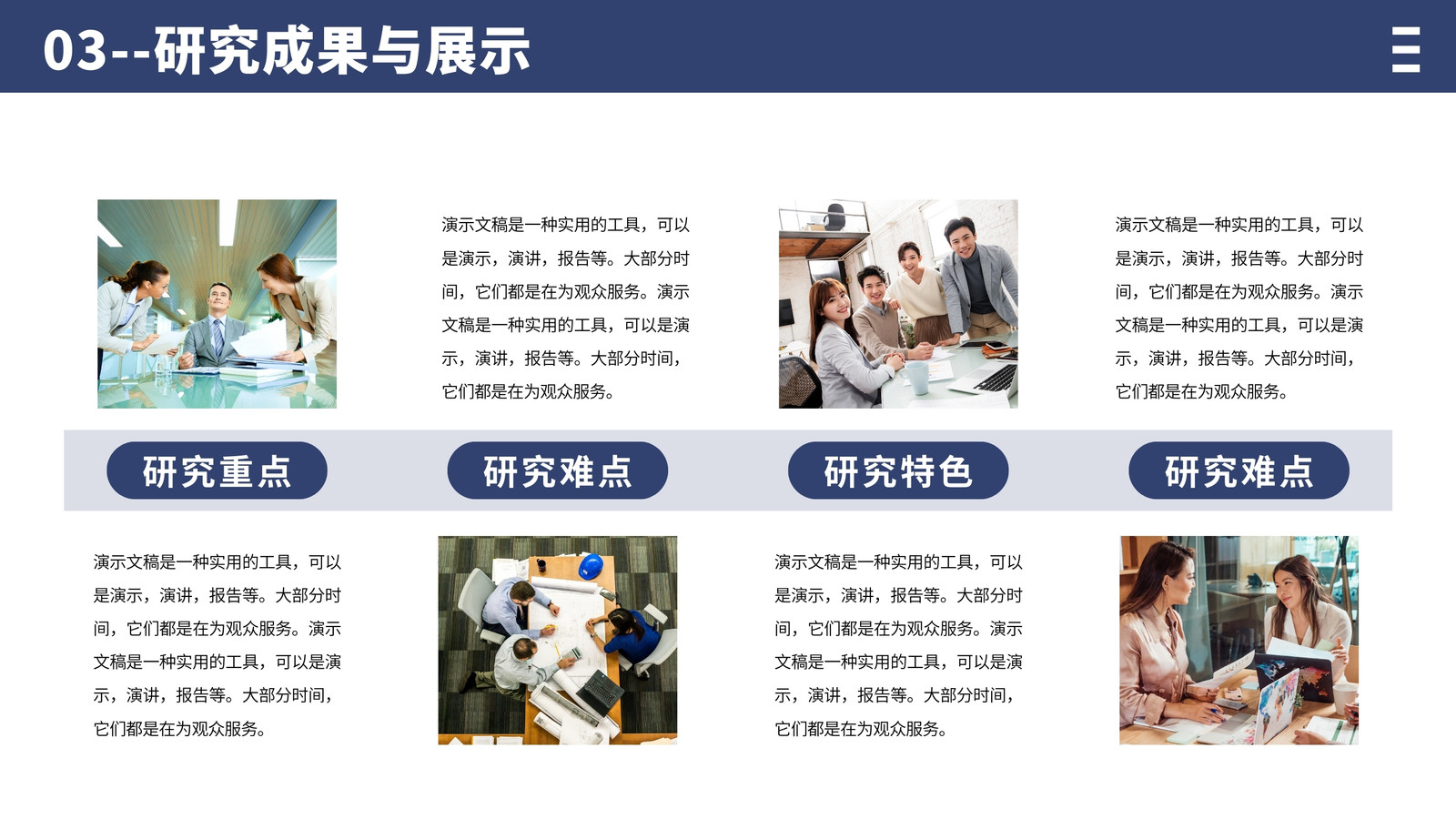 03--研究成果与展示

演示文稿是一种实用的工具，可以是演示，演讲，报告等。大部分时间，它们都是在为观众服务。演示文稿是一种实用的工具，可以是演示，演讲，报告等。大部分时间，它们都是在为观众服务。

演示文稿是一种实用的工具，可以是演示，演讲，报告等。大部分时间，它们都是在为观众服务。演示文稿是一种实用的工具，可以是演示，演讲，报告等。大部分时间，它们都是在为观众服务。

研究重点

研究难点

研究特色

研究难点

演示文稿是一种实用的工具，可以是演示，演讲，报告等。大部分时间，它们都是在为观众服务。演示文稿是一种实用的工具，可以是演示，演讲，报告等。大部分时间，它们都是在为观众服务。

演示文稿是一种实用的工具，可以是演示，演讲，报告等。大部分时间，它们都是在为观众服务。演示文稿是一种实用的工具，可以是演示，演讲，报告等。大部分时间，它们都是在为观众服务。